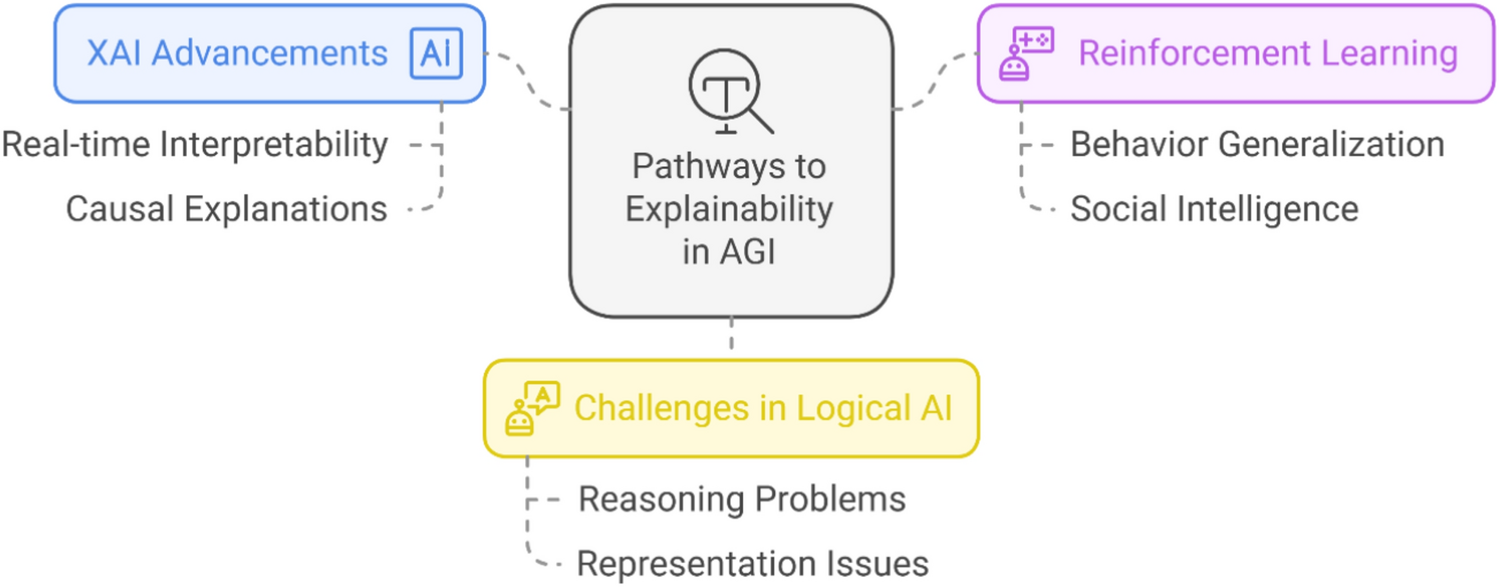 XAI Advancements AI

Real-time Interpretability

Causal Explanations

Pathways to Explainability in AGI

Reinforcement Learning

Behavior Generalization

Social Intelligence

Challenges in Logical AI

Reasoning Problems

Representation Issues